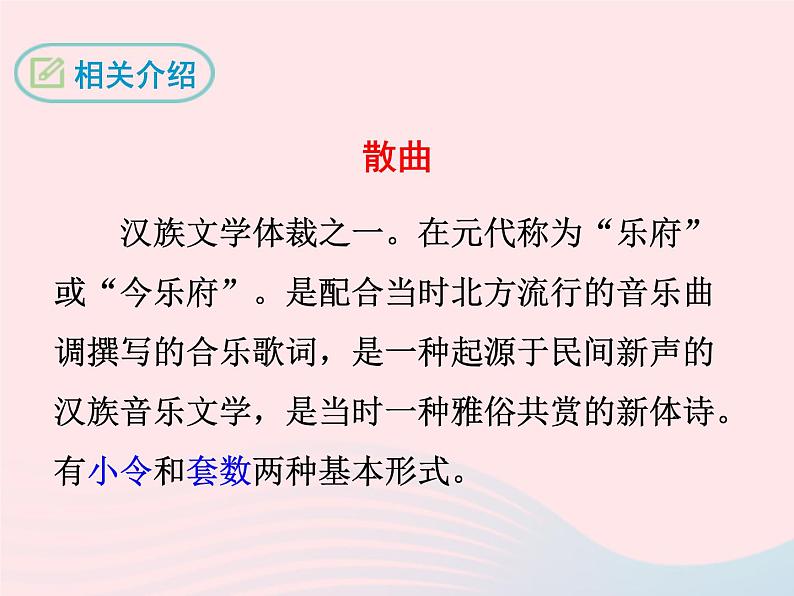 相关介绍

散曲

汉族文学体裁之一。在元代称为“乐府”或“今乐府”。是配合当时北方流行的音乐曲调撰写的合乐歌词，是一种起源于民间新声的汉族音乐文学，是当时一种雅俗共赏的新体诗。有小令和套数两种基本形式。